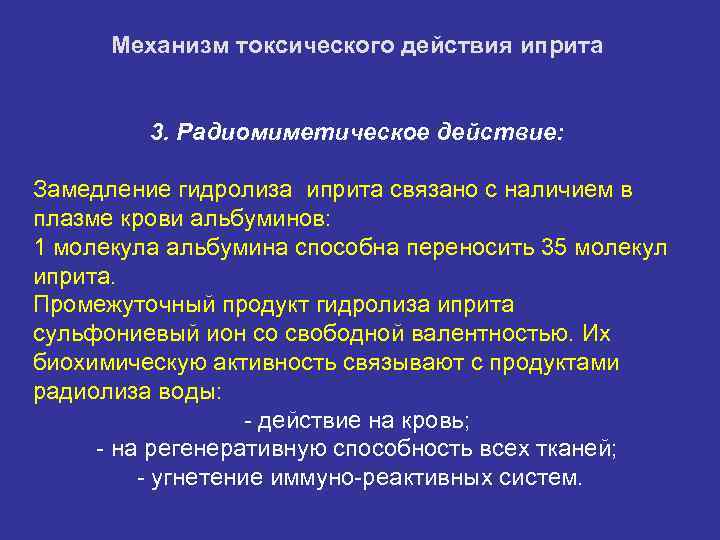 Механизм токсического действия иприта

3. Радиомиметическое действие:

Замедление гидролиза иприта связано с наличием в плазме крови альбуминов:
1 молекула альбумина способна переносить 35 молекул иприта.
Промежуточный продукт гидролиза иприта сульфониевый ион со свободной валентностью. Их биохимическую активность связывают с продуктами радиолиза воды:
- действие на кровь;
- на регенеративную способность всех тканей;
- угнетение иммуно-реактивных систем.